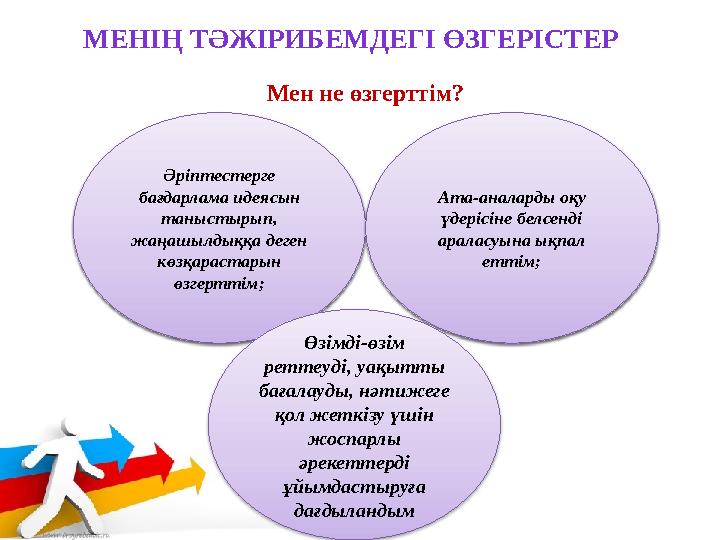 МЕНІҢ ТӘЖІРИБЕМДЕГІ ӨЗГЕРІСТЕР

Мен не өзгерттім?

Әріптестерге бағдарлама идеясын таныстырып, жаңашылдыққа деген көзқарастарын өзгерттім;

Ата-аналарды оқу үдерісіне белсенді араласуына ықпал еттім;

Өзімді-өзім реттеуді, уақытты бағалауды, нәтижеге қол жеткізу үшін жоспарлы әрекеттерді ұйымдастыруға дағдыландым